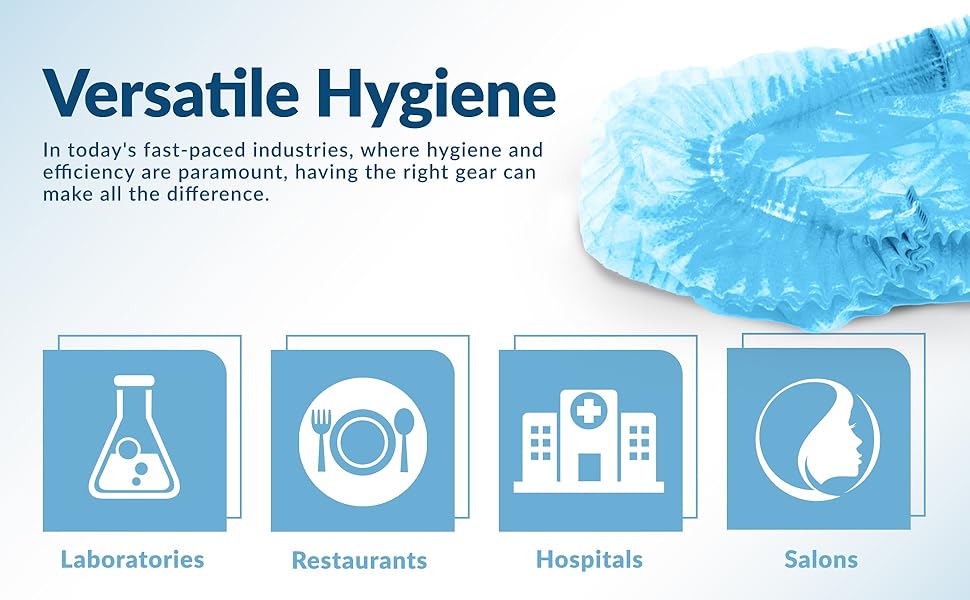 Versatile Hygiene

In today's fast-paced industries, where hygiene and efficiency are paramount, having the right gear can make all the difference.

Laboratories

Restaurants

Hospitals

Salons